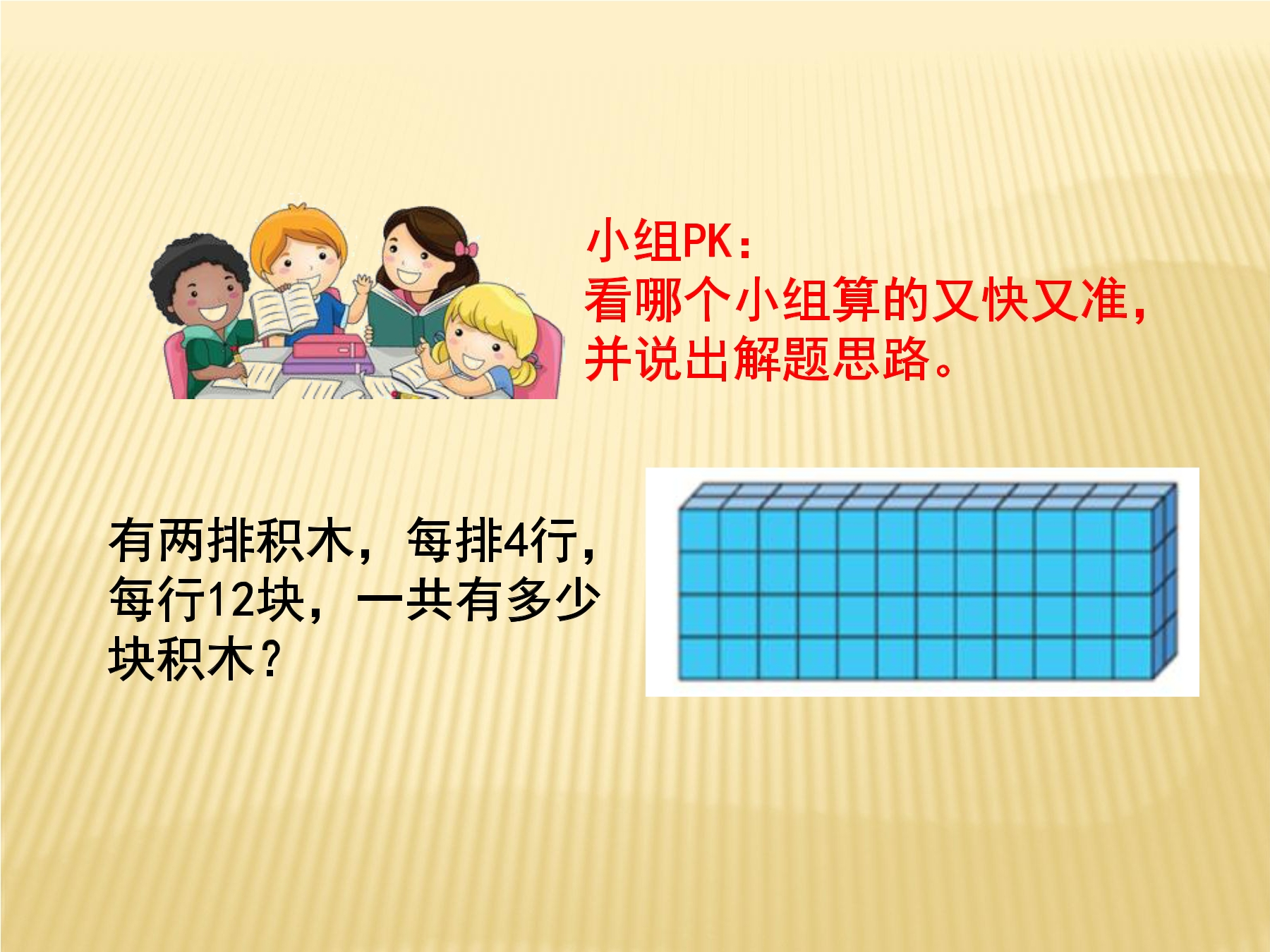 小组PK：
看哪个小组算的又快又准，并说出解题思路。

有两排积木，每排4行，每行12块，一共有多少块积木？